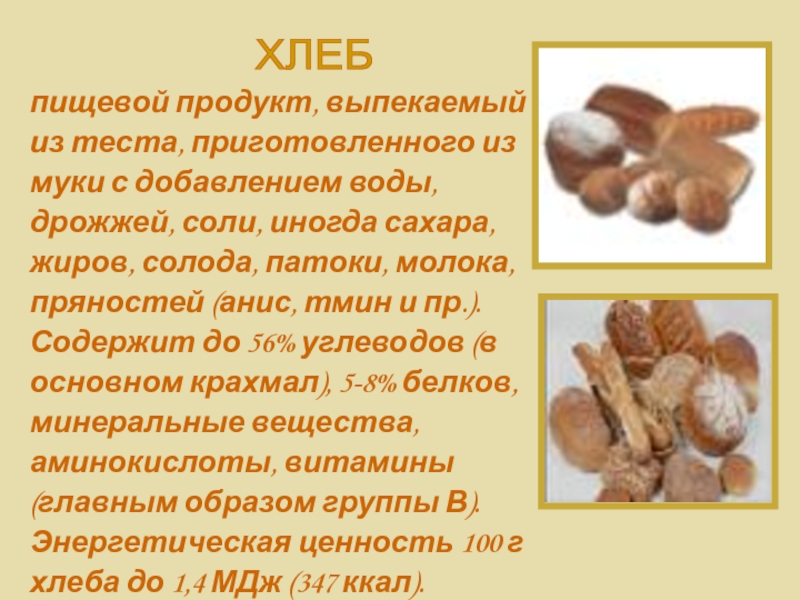 ХЛЕБ

пищевой продукт, выпекаемый из теста, приготовленного из муки с добавлением воды, дрожжей, соли, иногда сахара, жиров, солода, патоки, молока, пряностей (анис, тмин и пр.). Содержит до 56% углеводов (в основном крахмал), 5-8% белков, минеральные вещества, аминокислоты, витамины (главным образом группы В). Энергетическая ценность 100 г хлеба до 1,4 МДж (347 ккал).